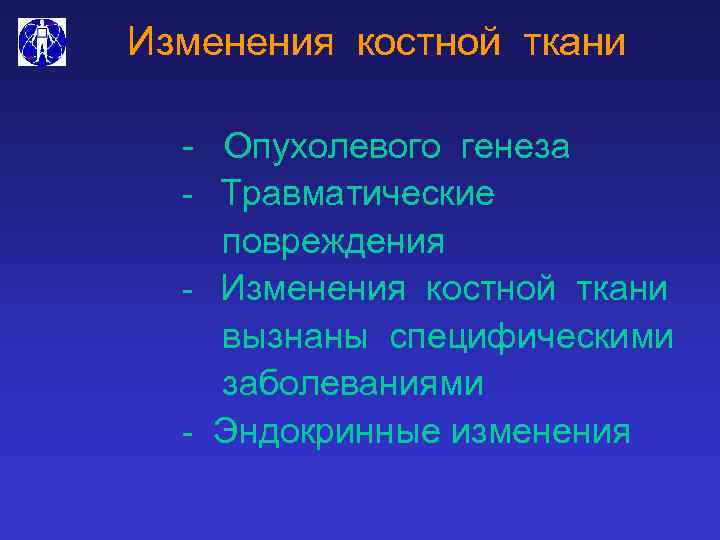 Изменения костной ткани

- Опухолевого генеза
- Травматические повреждения
- Изменения костной ткани вызнаны специфическими заболеваниями
- Эндокринные изменения